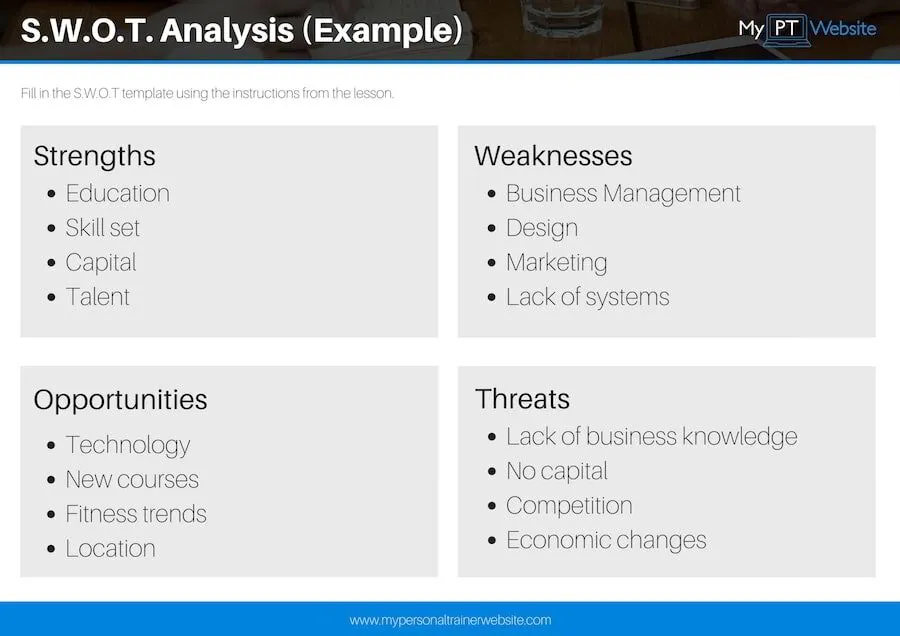 S.W.O.T. Analysis (Example)

My PT Website

Fill in the S.W.O.T template using the instructions from the lesson.

Strengths
- Education
- Skill set
- Capital
- Talent

Weaknesses
- Business Management
- Design
- Marketing
- Lack of systems

Opportunities
- Technology
- New courses
- Fitness trends
- Location

Threats
- Lack of business knowledge
- No capital
- Competition
- Economic changes

www.mypersonaltrainerwebsite.com